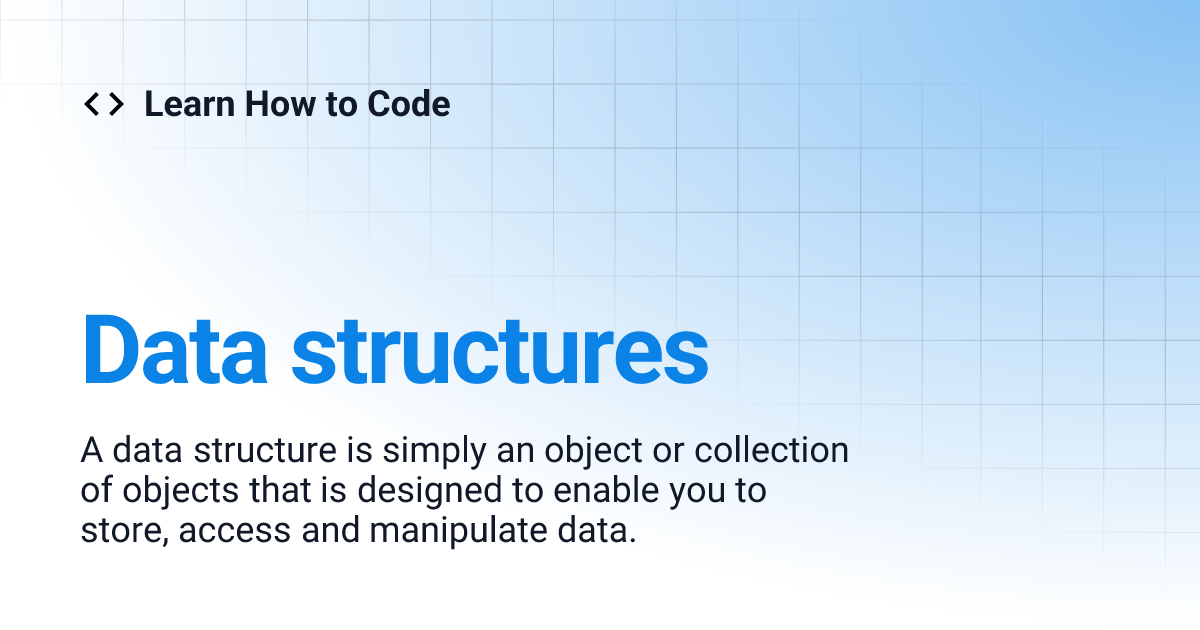 <> Learn How to Code

Data structures

A data structure is simply an object or collection of objects that is designed to enable you to store, access and manipulate data.